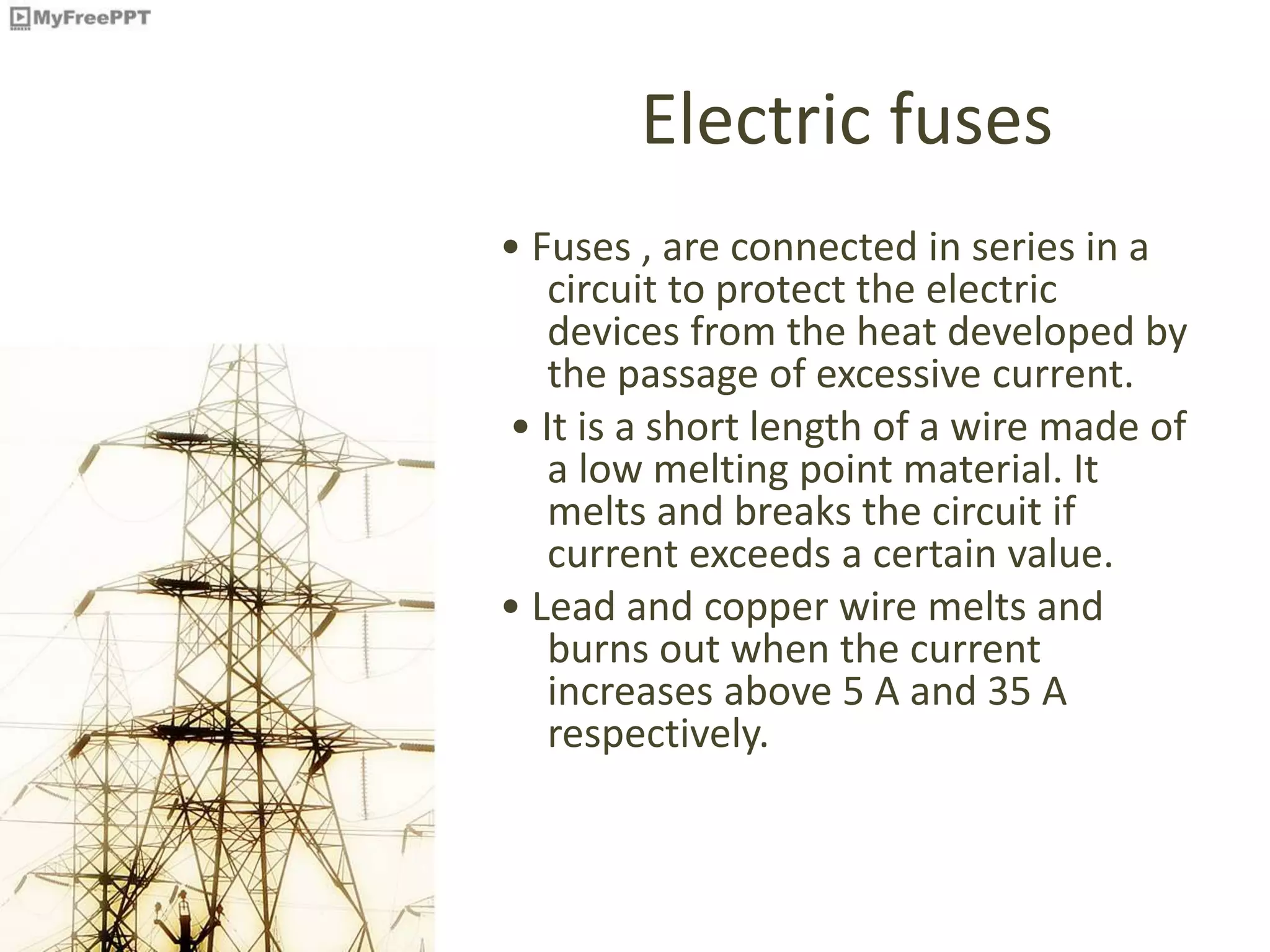 MyFreePPT

Electric fuses

• Fuses , are connected in series in a circuit to protect the electric devices from the heat developed by the passage of excessive current.

• It is a short length of a wire made of a low melting point material. It melts and breaks the circuit if current exceeds a certain value.

• Lead and copper wire melts and burns out when the current increases above 5 A and 35 A respectively.